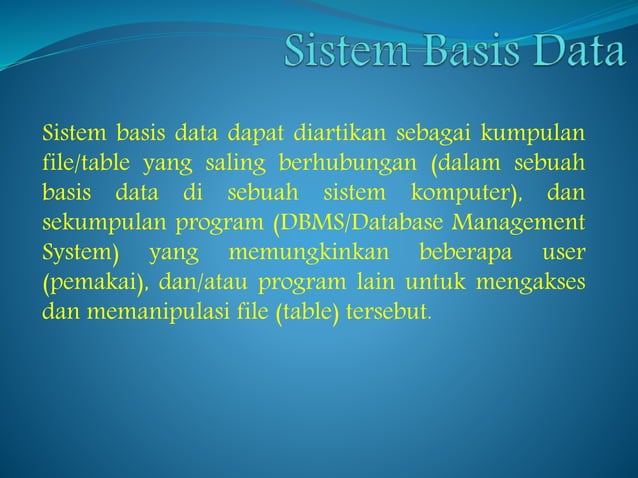 Sistem Basis Data

Sistem basis data dapat diartikan sebagai kumpulan file/table yang saling berhubungan (dalam sebuah basis data di sebuah sistem komputer), dan sekumpulan program (DBMS/Database Management System) yang memungkinkan beberapa user (pemakai), dan/atau program lain untuk mengakses dan memanipulasi file (table) tersebut.